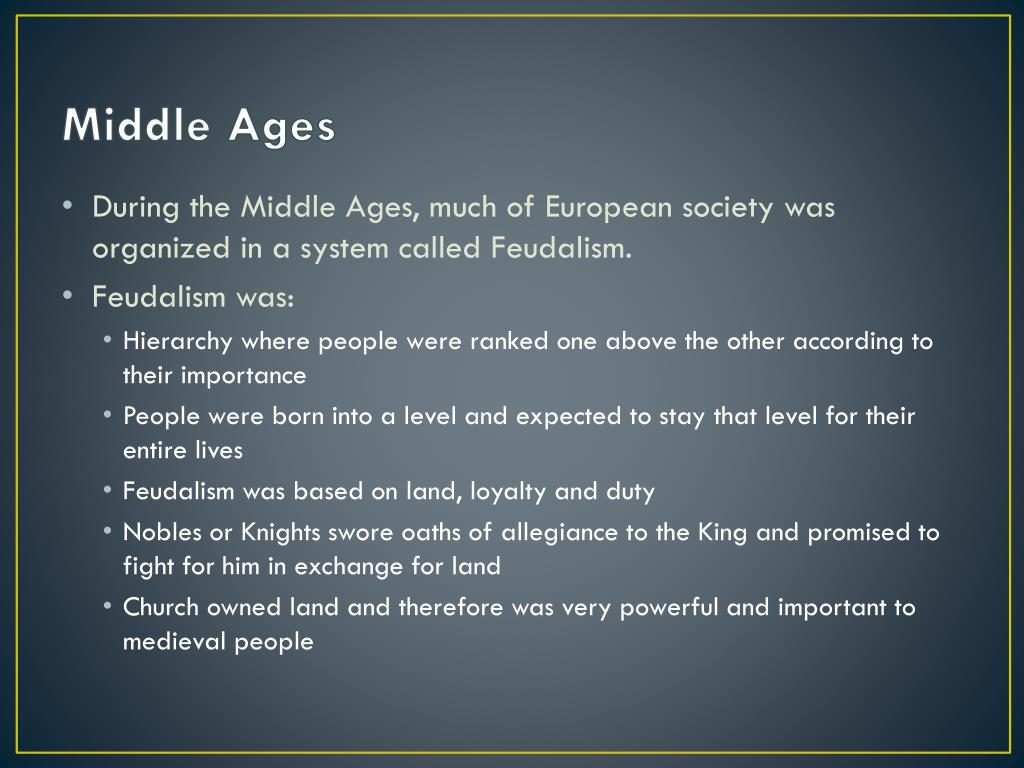 Middle Ages

• During the Middle Ages, much of European society was organized in a system called Feudalism.
• Feudalism was:
  • Hierarchy where people were ranked one above the other according to their importance
  • People were born into a level and expected to stay that level for their entire lives
  • Feudalism was based on land, loyalty and duty
  • Nobles or Knights swore oaths of allegiance to the King and promised to fight for him in exchange for land
  • Church owned land and therefore was very powerful and important to medieval people